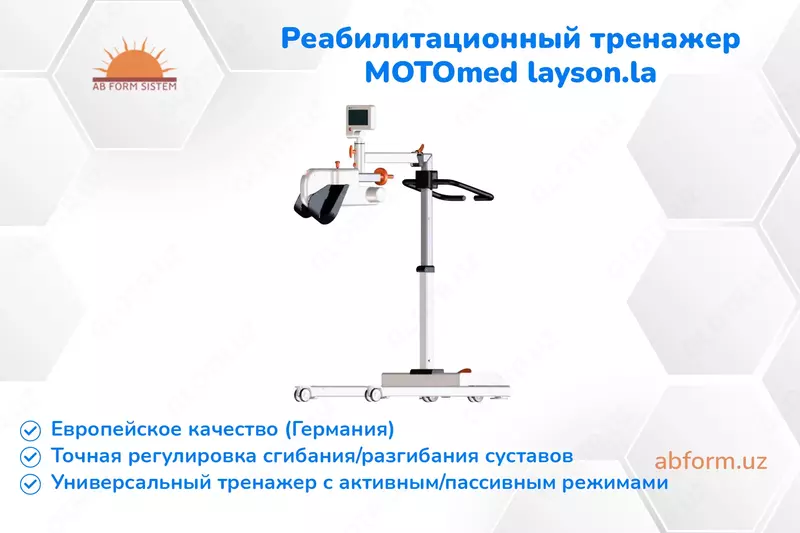 AB FORM SISTEM

Реабилитационный тренажер MOTOmed layson.la

Европейское качество (Германия)
Точная регулировка сгибания/разгибания суставов
Универсальный тренажер с активным/пассивным режимами

abform.uz